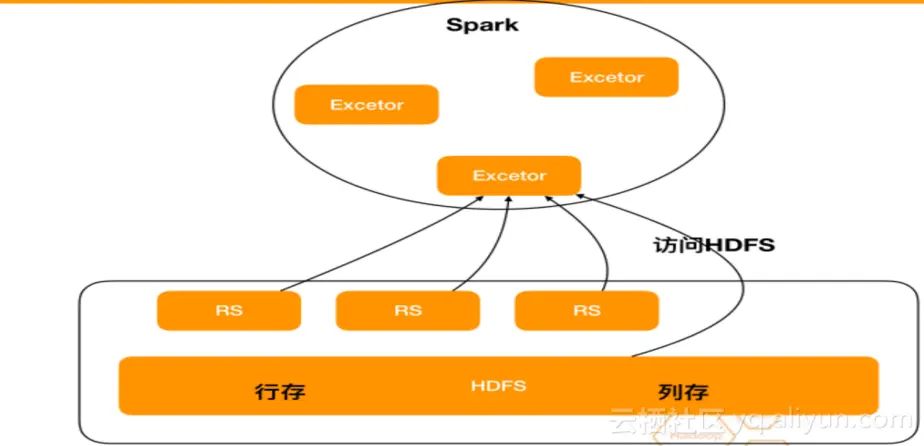 Spark

Excetor

Excetor

Excetor

访问HDFS

RS

RS

RS

行存

HDFS

列存

云栖社区 yq.aliyun.com